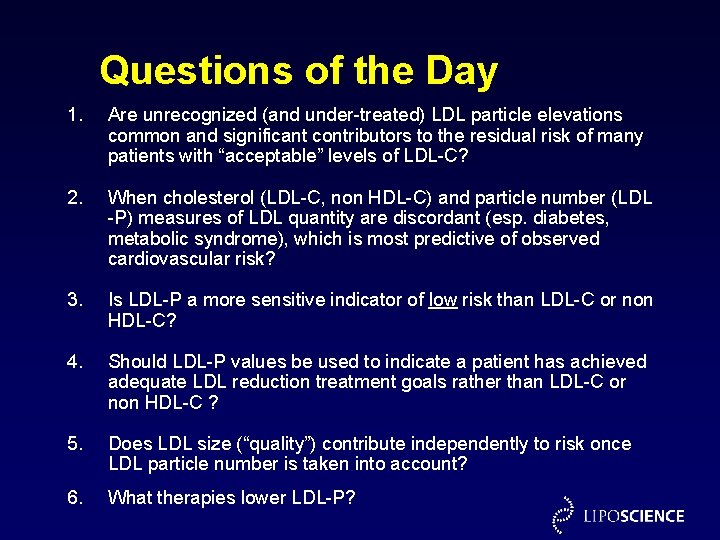 Questions of the Day

1. Are unrecognized (and under-treated) LDL particle elevations common and significant contributors to the residual risk of many patients with “acceptable” levels of LDL-C?

2. When cholesterol (LDL-C, non HDL-C) and particle number (LDL -P) measures of LDL quantity are discordant (esp. diabetes, metabolic syndrome), which is most predictive of observed cardiovascular risk?

3. Is LDL-P a more sensitive indicator of low risk than LDL-C or non HDL-C?

4. Should LDL-P values be used to indicate a patient has achieved adequate LDL reduction treatment goals rather than LDL-C or non HDL-C ?

5. Does LDL size (“quality”) contribute independently to risk once LDL particle number is taken into account?

6. What therapies lower LDL-P?

LIPOSCIENCE